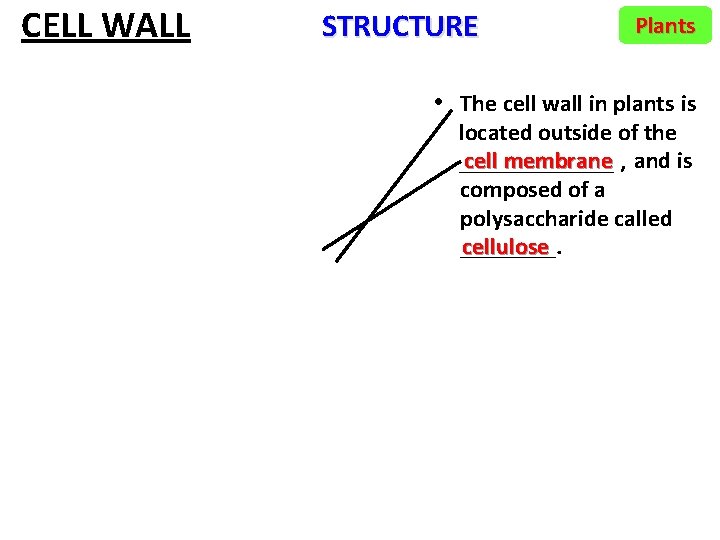 CELL WALL

STRUCTURE

Plants

• The cell wall in plants is located outside of the cell membrane , and is composed of a polysaccharide called cellulose .